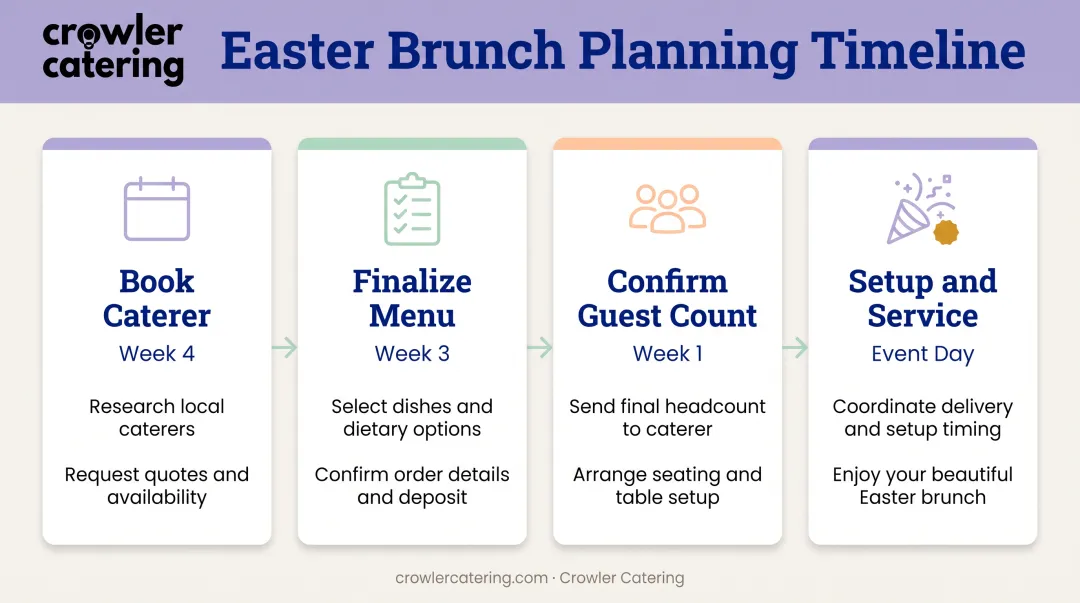 crowler catering

Easter Brunch Planning Timeline

Book Caterer
Week 4

Research local caterers

Request quotes and availability

Finalize Menu
Week 3

Select dishes and dietary options

Confirm order details and deposit

Confirm Guest Count
Week 1

Send final headcount to caterer

Arrange seating and table setup

Setup and Service
Event Day

Coordinate delivery and setup timing

Enjoy your beautiful Easter brunch

crowlercatering.com · Crowler Catering